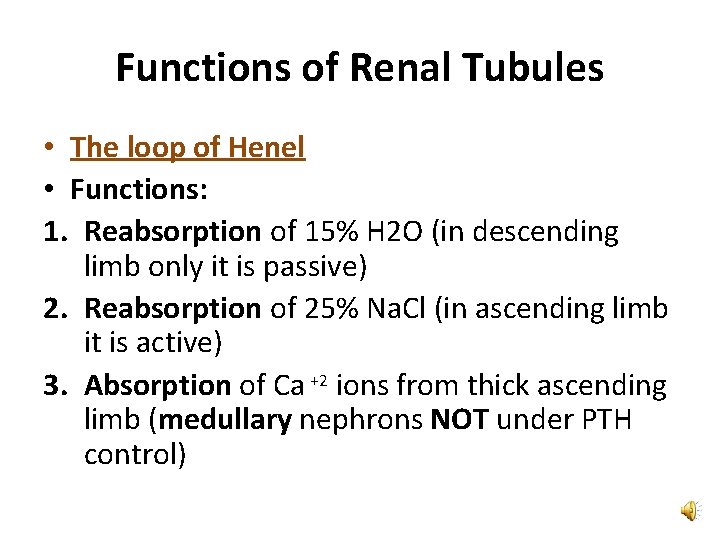 Functions of Renal Tubules

• The loop of Henel
• Functions:
1. Reabsorption of 15% H2O (in descending limb only it is passive)
2. Reabsorption of 25% NaCl (in ascending limb it is active)
3. Absorption of Ca $^{+2}$ ions from thick ascending limb (medullary nephrons NOT under PTH control)